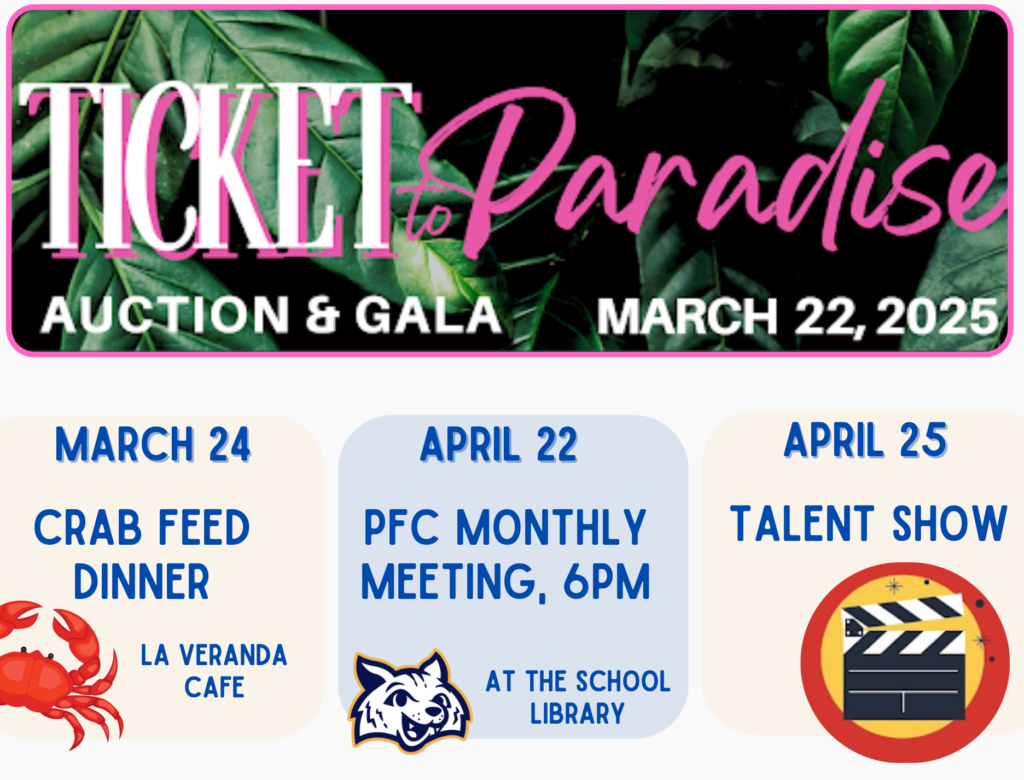 TICKET to Paradise
AUCTION & GALA MARCH 22, 2025

MARCH 24
CRAB FEED DINNER
LA VERANDA CAFE

APRIL 22
PFC MONTHLY MEETING, 6PM
AT THE SCHOOL LIBRARY

APRIL 25
TALENT SHOW